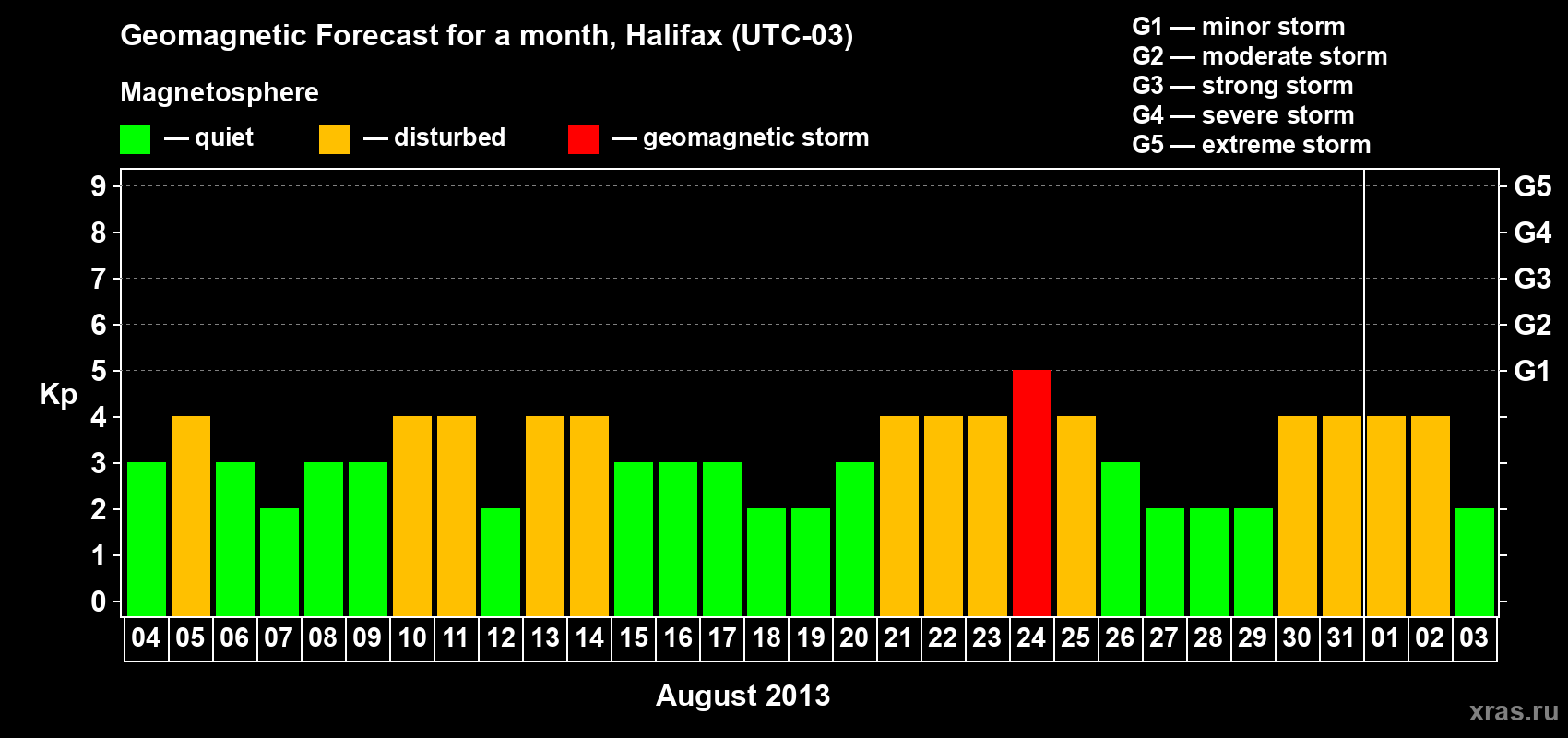 Geomagnetic Forecast for a month, Halifax (UTC-03)

Magnetosphere

— quiet — disturbed — geomagnetic storm

G1 — minor storm
G2 — moderate storm
G3 — strong storm
G4 — severe storm
G5 — extreme storm

Kp

9
8
7
6
5
4
3
2
1
0

G5
G4
G3
G2
G1

04 05 06 07 08 09 10 11 12 13 14 15 16 17 18 19 20 21 22 23 24 25 26 27 28 29 30 31 01 02 03

August 2013

xras.ru